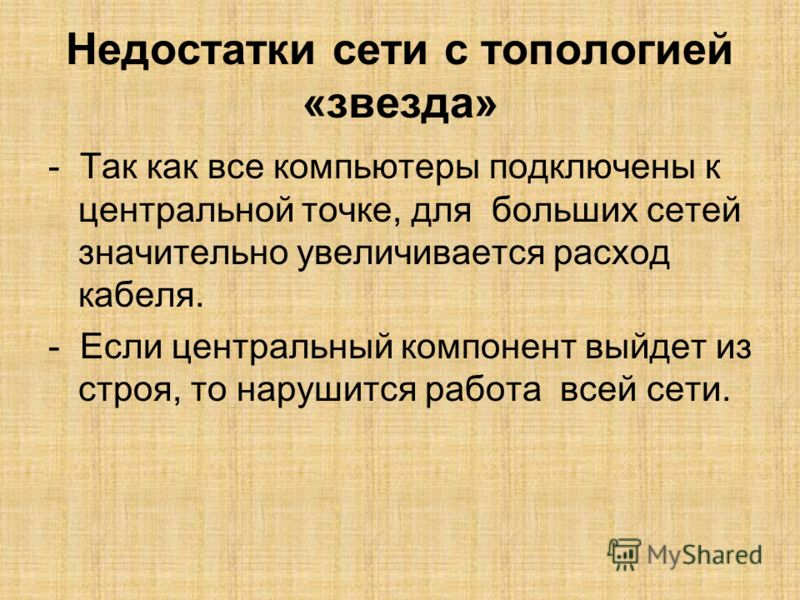 Недостатки сети с топологией «звезда»

- Так как все компьютеры подключены к центральной точке, для больших сетей значительно увеличивается расход кабеля.

- Если центральный компонент выйдет из строя, то нарушится работа всей сети.

MyShared